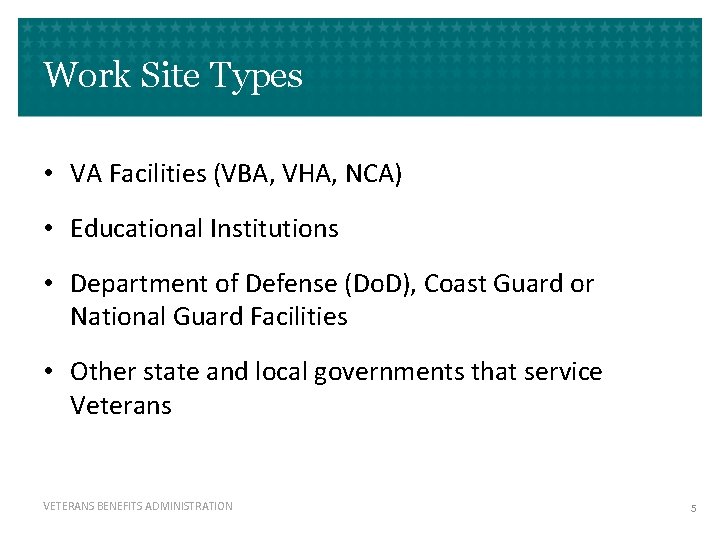 Work Site Types

• VA Facilities (VBA, VHA, NCA)

• Educational Institutions

• Department of Defense (DoD), Coast Guard or National Guard Facilities

• Other state and local governments that service Veterans

VETERANS BENEFITS ADMINISTRATION

5